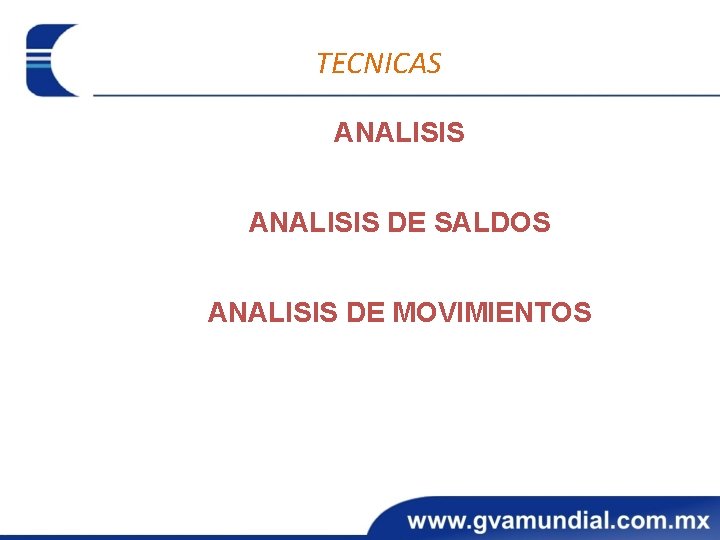 TECNICAS

ANALISIS

ANALISIS DE SALDOS

ANALISIS DE MOVIMIENTOS

www.gvamundial.com.mx